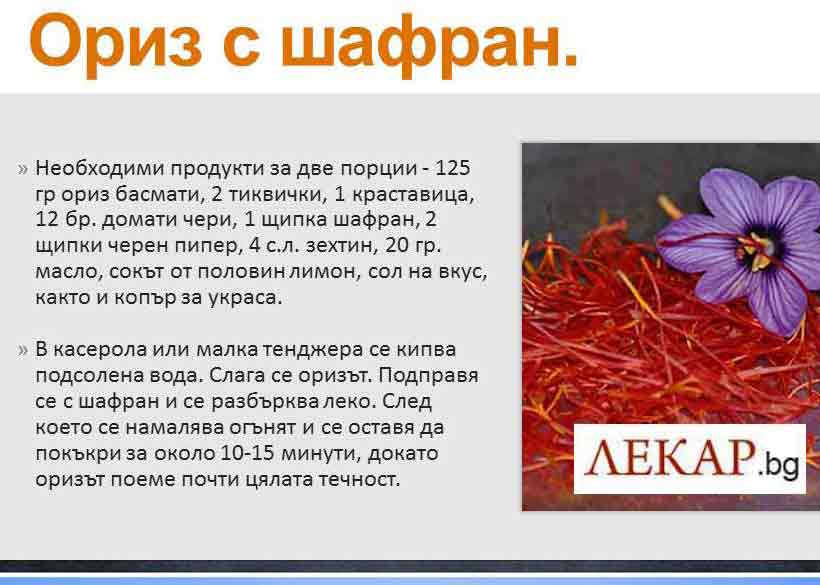 Ориз с шафран.

» Необходими продукти за две порции - 125 гр ориз басмати, 2 тиквички, 1 краставица, 12 бр. домати чери, 1 щипка шафран, 2 щипки черен пипер, 4 с.л. зехтин, 20 гр. масло, сокът от половин лимон, сол на вкус, както и копър за украса.

» В касерола или малка тенджера се кипва подсолена вода. Слага се оризът. Подправя се с шафран и се разбърква леко. След което се намалява огънят и се оставя да покъкри за около 10-15 минути, докато оризът поеме почти цялата течност.

ЛЕКАР.bg